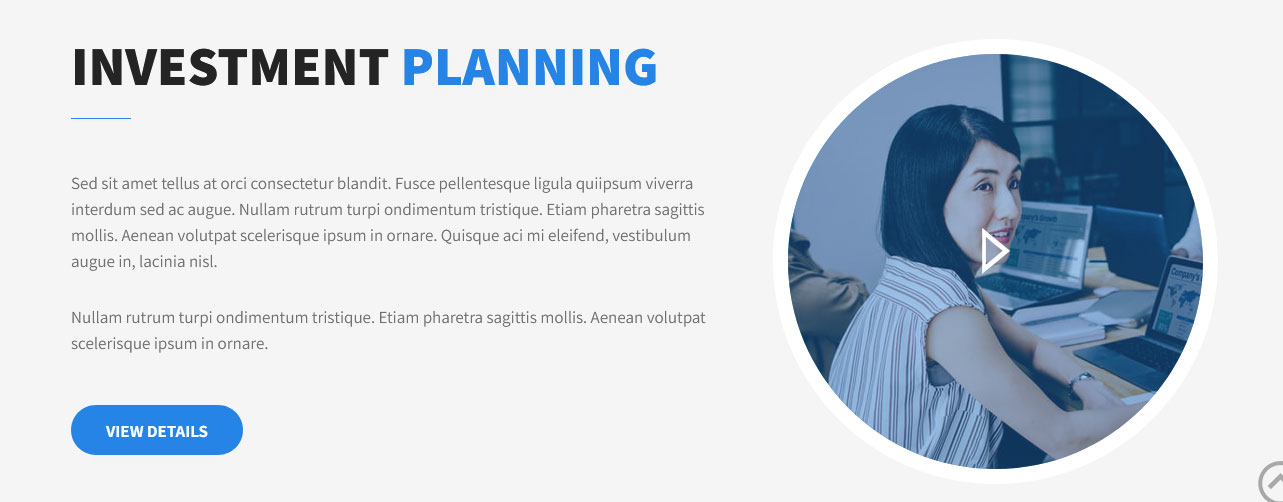 INVESTMENT PLANNING

Sed sit amet tellus at orci consectetur blandit. Fusce pellentesque ligula quiipsum viverra interdum sed ac augue. Nullam rutrum turpi ondimentum tristique. Etiam pharetra sagittis mollis. Aenean volutpat scelerisque ipsum in ornare. Quisque aci mi eleifend, vestibulum augue in, lacinia nisl.

Nullam rutrum turpi ondimentum tristique. Etiam pharetra sagittis mollis. Aenean volutpat scelerisque ipsum in ornare.

VIEW DETAILS

Company's Growth

Company's